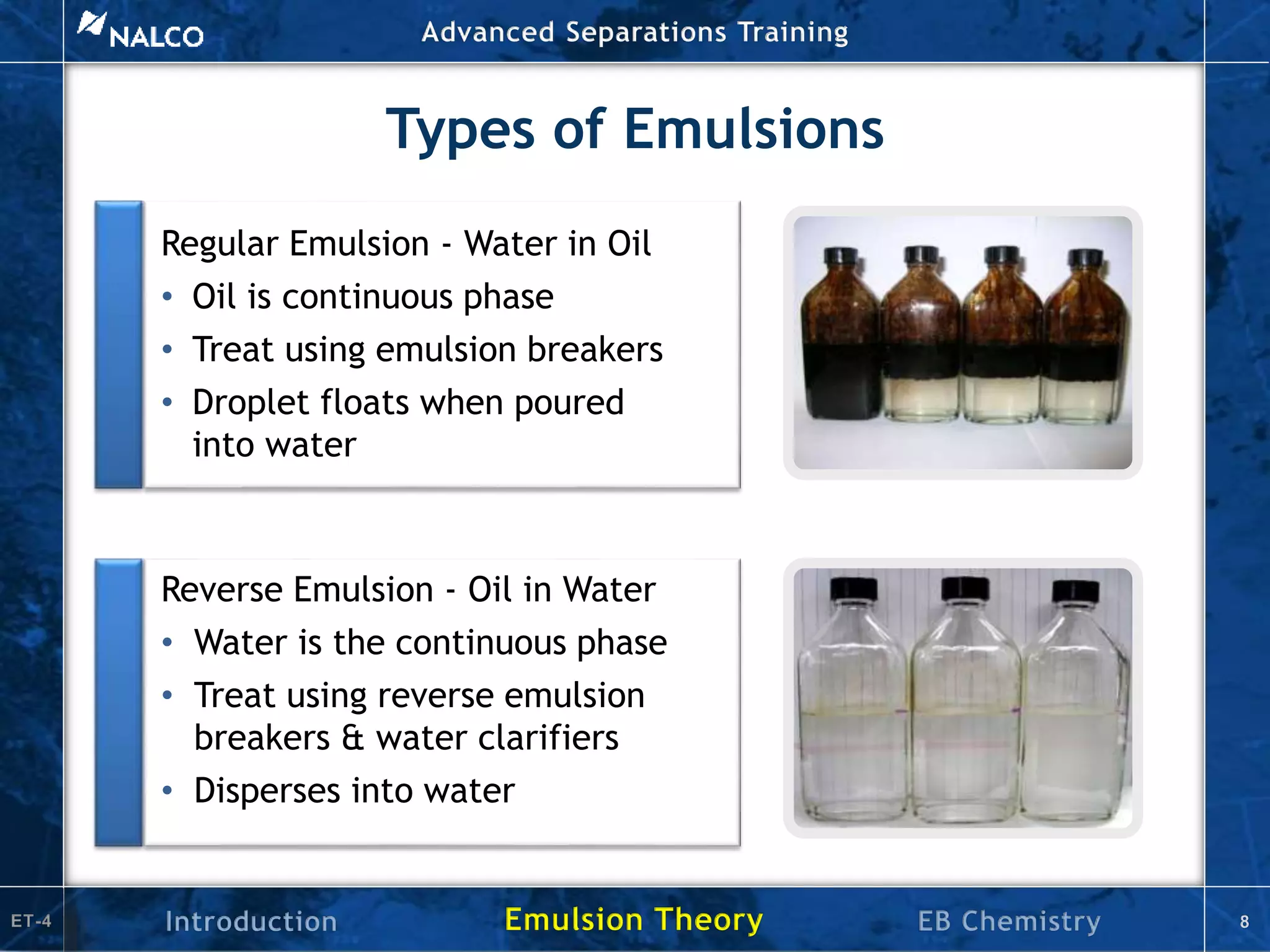 NALCO

Advanced Separations Training

Types of Emulsions

Regular Emulsion - Water in Oil
• Oil is continuous phase
• Treat using emulsion breakers
• Droplet floats when poured into water

Reverse Emulsion - Oil in Water
• Water is the continuous phase
• Treat using reverse emulsion breakers & water clarifiers
• Disperses into water

ET-4

Introduction

Emulsion Theory

EB Chemistry

8